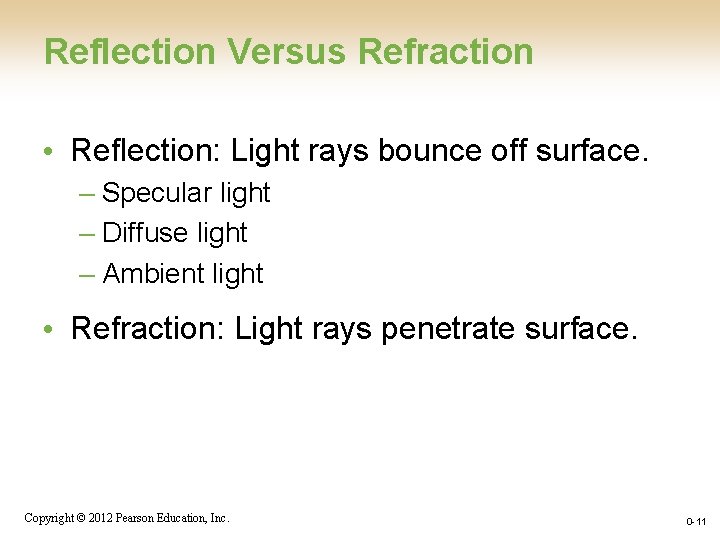 Reflection Versus Refraction

• Reflection: Light rays bounce off surface.
– Specular light
– Diffuse light
– Ambient light

• Refraction: Light rays penetrate surface.

Copyright © 2012 Pearson Education, Inc.

0-11